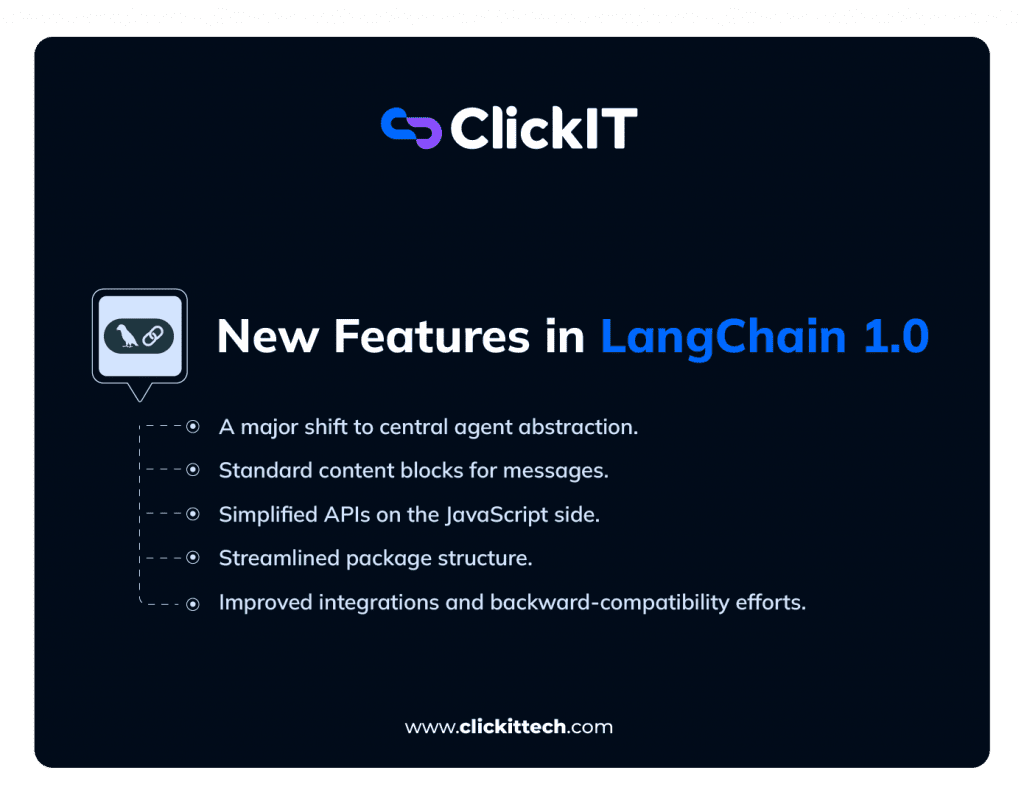 ClickIT

New Features in LangChain 1.0

A major shift to central agent abstraction.

Standard content blocks for messages.

Simplified APIs on the JavaScript side.

Streamlined package structure.

Improved integrations and backward-compatibility efforts.

www.clickittech.com